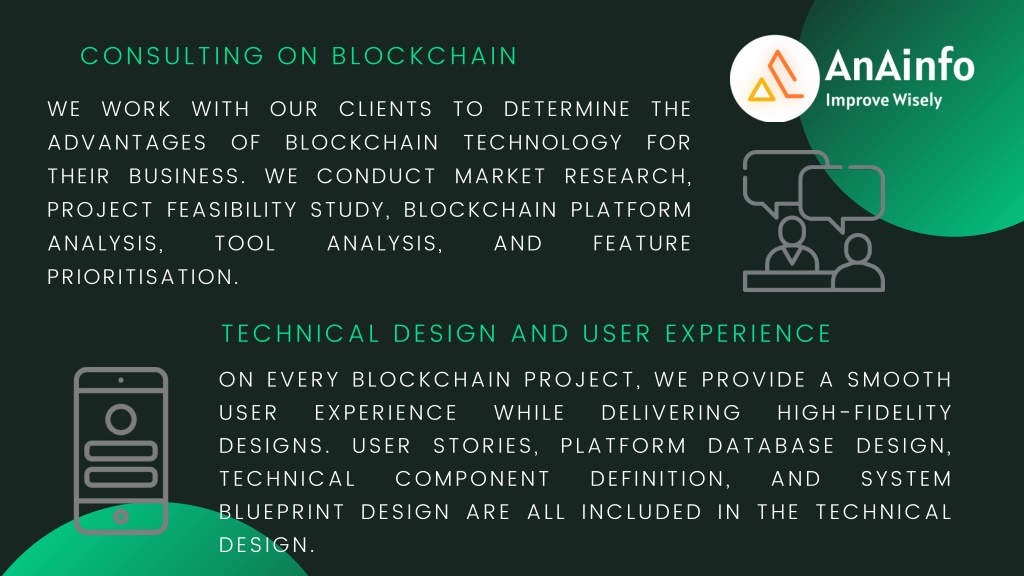 CONSULTING ON BLOCKCHAIN

AnAinfo
Improve Wisely

WE WORK WITH OUR CLIENTS TO DETERMINE THE ADVANTAGES OF BLOCKCHAIN TECHNOLOGY FOR THEIR BUSINESS. WE CONDUCT MARKET RESEARCH, PROJECT FEASIBILITY STUDY, BLOCKCHAIN PLATFORM ANALYSIS, TOOL ANALYSIS, AND FEATURE PRIORITISATION.

TECHNICAL DESIGN AND USER EXPERIENCE

ON EVERY BLOCKCHAIN PROJECT, WE PROVIDE A SMOOTH USER EXPERIENCE WHILE DELIVERING HIGH-FIDELITY DESIGNS. USER STORIES, PLATFORM DATABASE DESIGN, TECHNICAL COMPONENT DEFINITION, AND SYSTEM BLUEPRINT DESIGN ARE ALL INCLUDED IN THE TECHNICAL DESIGN.